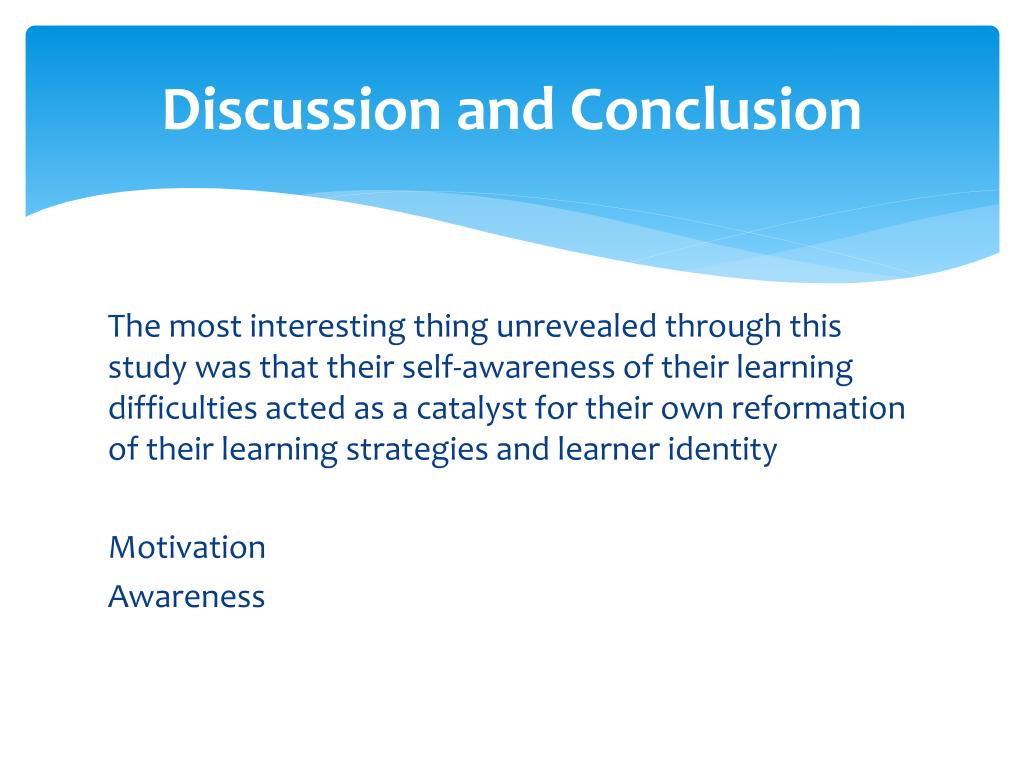 Discussion and Conclusion

The most interesting thing unrevealed through this study was that their self-awareness of their learning difficulties acted as a catalyst for their own reformation of their learning strategies and learner identity

Motivation
Awareness